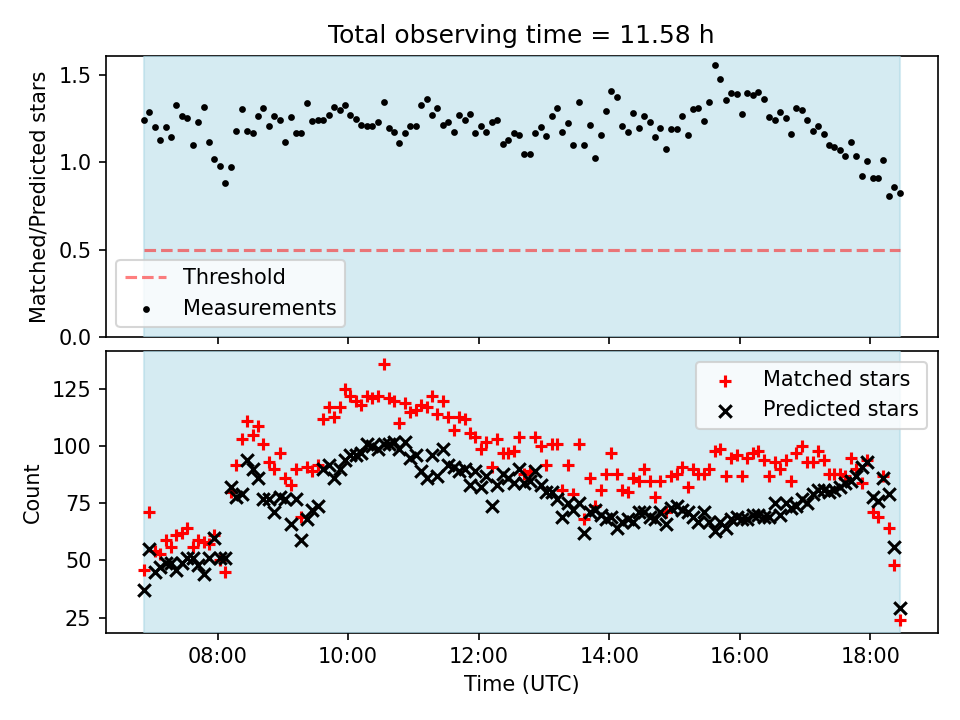 Total observing time = 11.58 h

Matched/Predicted stars

1.5
1.0
0.5
0.0

Threshold
Measurements

Count

125
100
75
50
25

Matched stars
Predicted stars

08:00
10:00
12:00
14:00
16:00
18:00

Time (UTC)